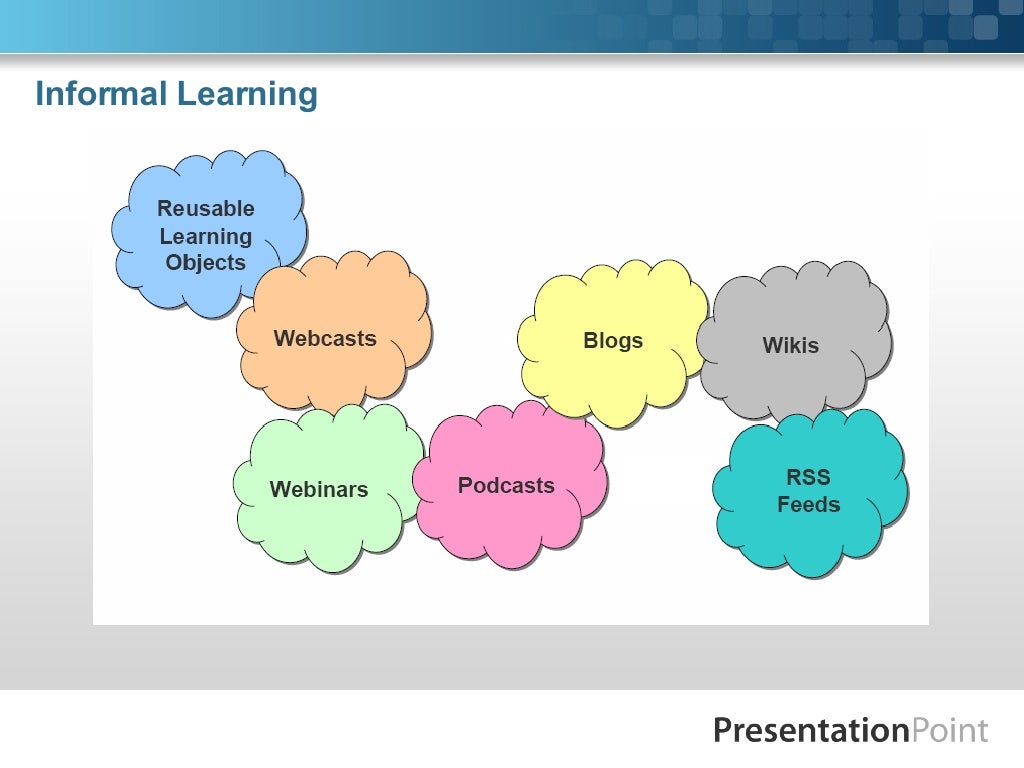 Informal Learning

Reusable Learning Objects

Webcasts

Blogs

Wikis

Webinars

Podcasts

RSS Feeds

PresentationPoint